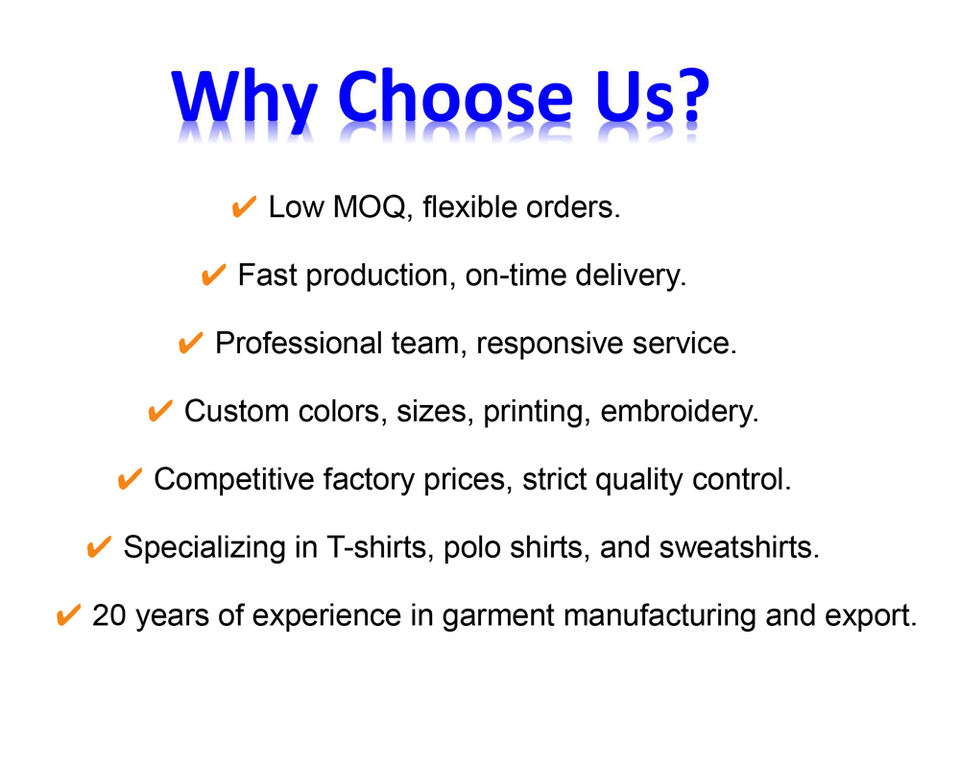 Why Choose Us?

✔ Low MOQ, flexible orders.

✔ Fast production, on-time delivery.

✔ Professional team, responsive service.

✔ Custom colors, sizes, printing, embroidery.

✔ Competitive factory prices, strict quality control.

✔ Specializing in T-shirts, polo shirts, and sweatshirts.

✔ 20 years of experience in garment manufacturing and export.